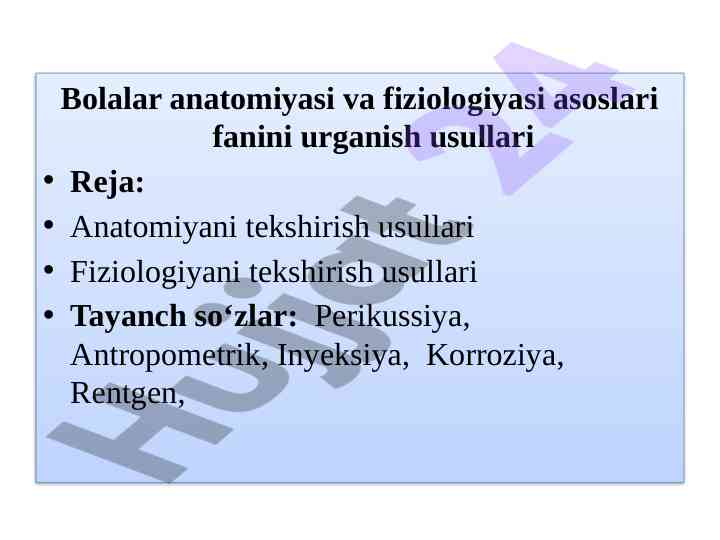 Bolalar anatomiyasi va fiziologiyasi asoslari fanini urganish usullari

• Reja:
• Anatomiyani tekshirish usullari
• Fiziologiyani tekshirish usullari
• Tayanch so‘zlar: Perikussiya, Antropometrik, Inyeksiya, Korroziya, Rentgen,

Hujjat 24